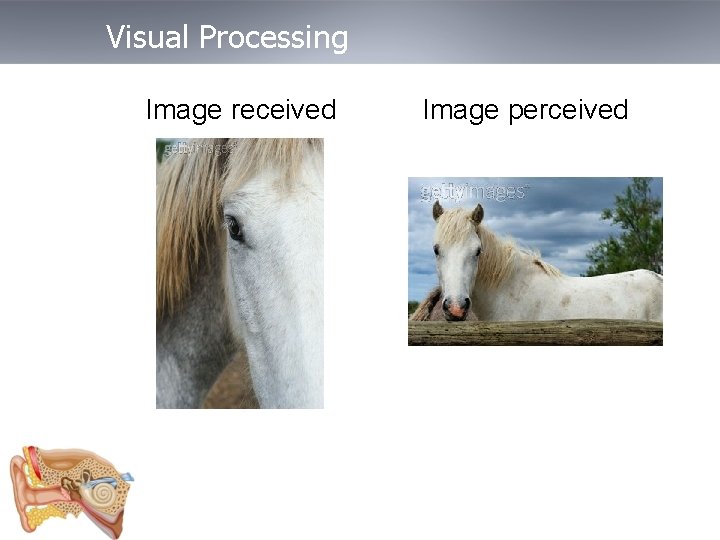 Visual Processing

Image received

gettyimages

Image perceived

gettyimages